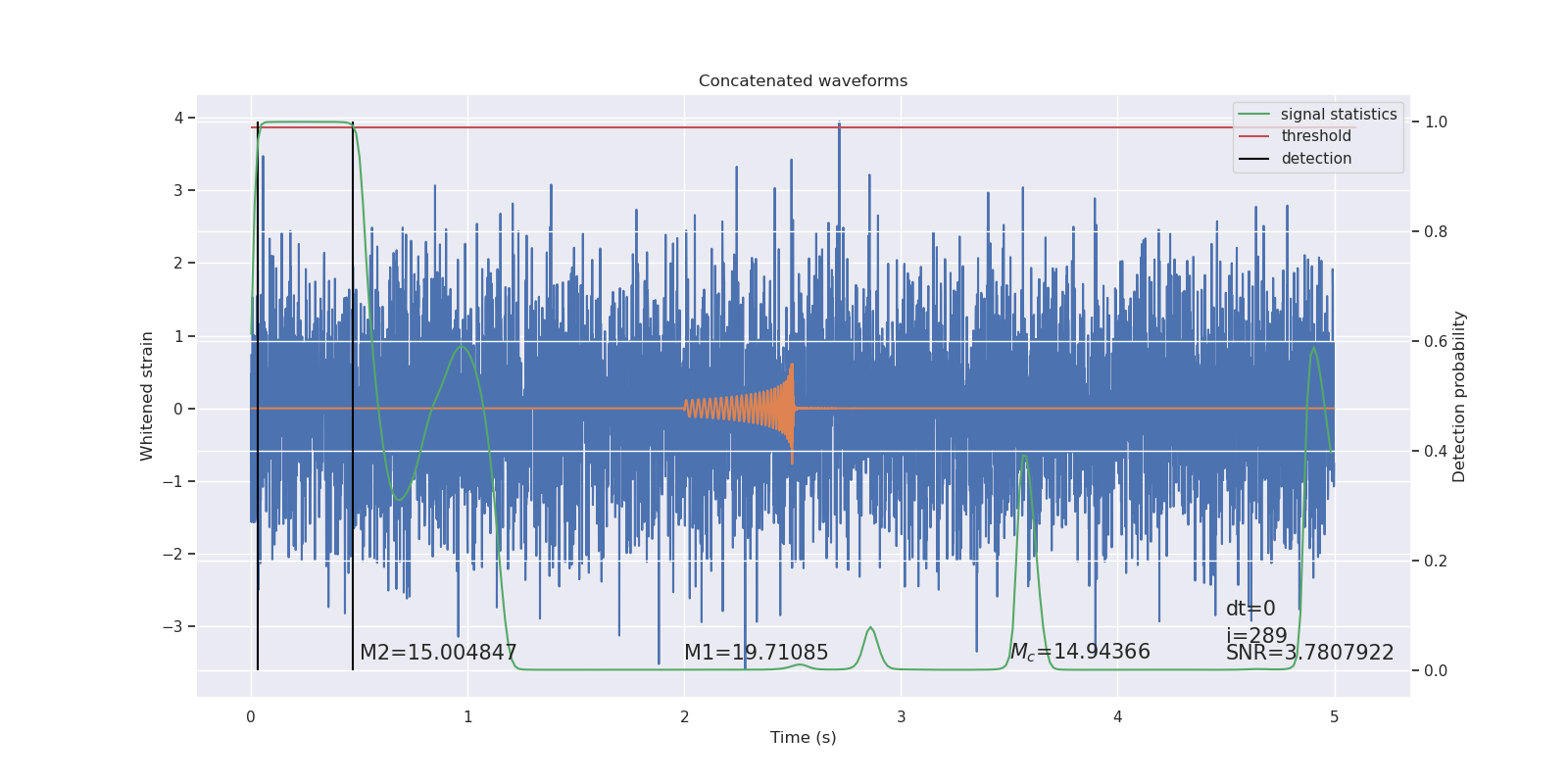 Concatenated waveforms

signal statistics
threshold
detection

Whitened strain

4
3
2
1
0
−1
−2
−3

1.0
0.8
0.6
0.4
0.2
0.0

Detection probability

M2=15.004847
M1=19.71085
$M_c$=14.94366
dt=0
i=289
SNR=3.7807922

0
1
2
3
4
5

Time (s)